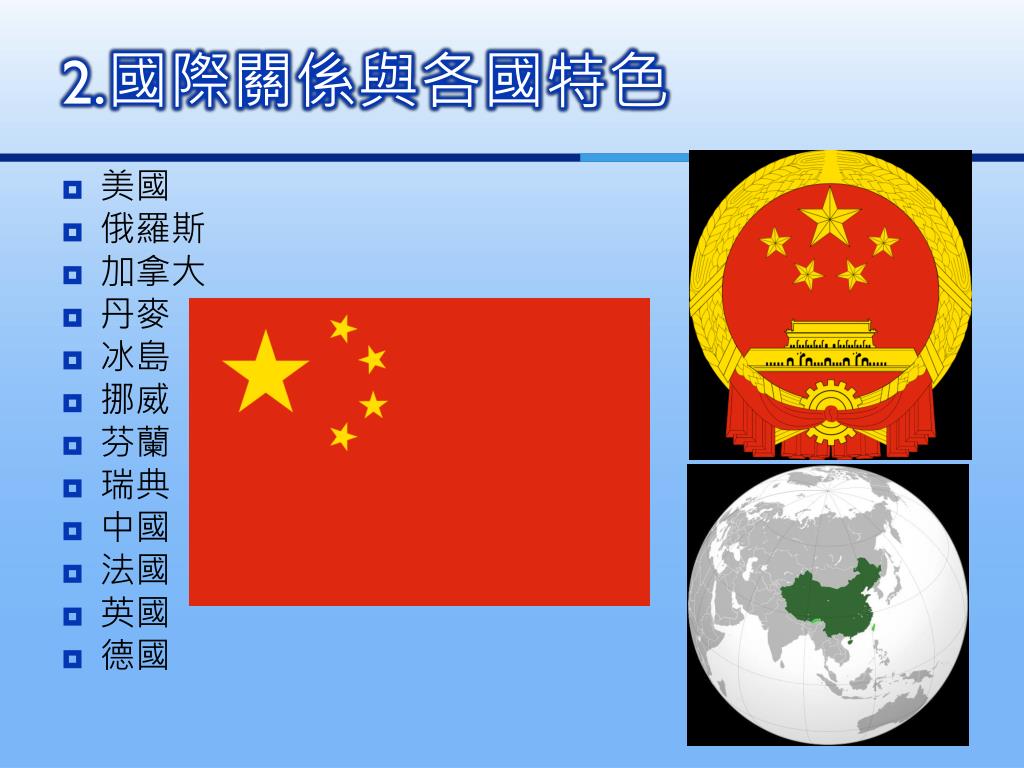 2.國際關係與各國特色

美國
俄羅斯
加拿大
丹麥
冰島
挪威
芬蘭
瑞典
中國
法國
英國
德國